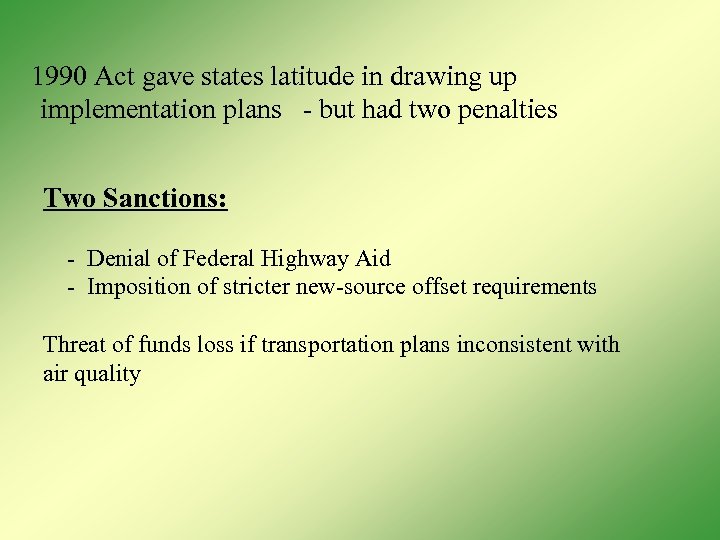 1990 Act gave states latitude in drawing up implementation plans - but had two penalties

Two Sanctions:

- Denial of Federal Highway Aid
- Imposition of stricter new-source offset requirements

Threat of funds loss if transportation plans inconsistent with air quality